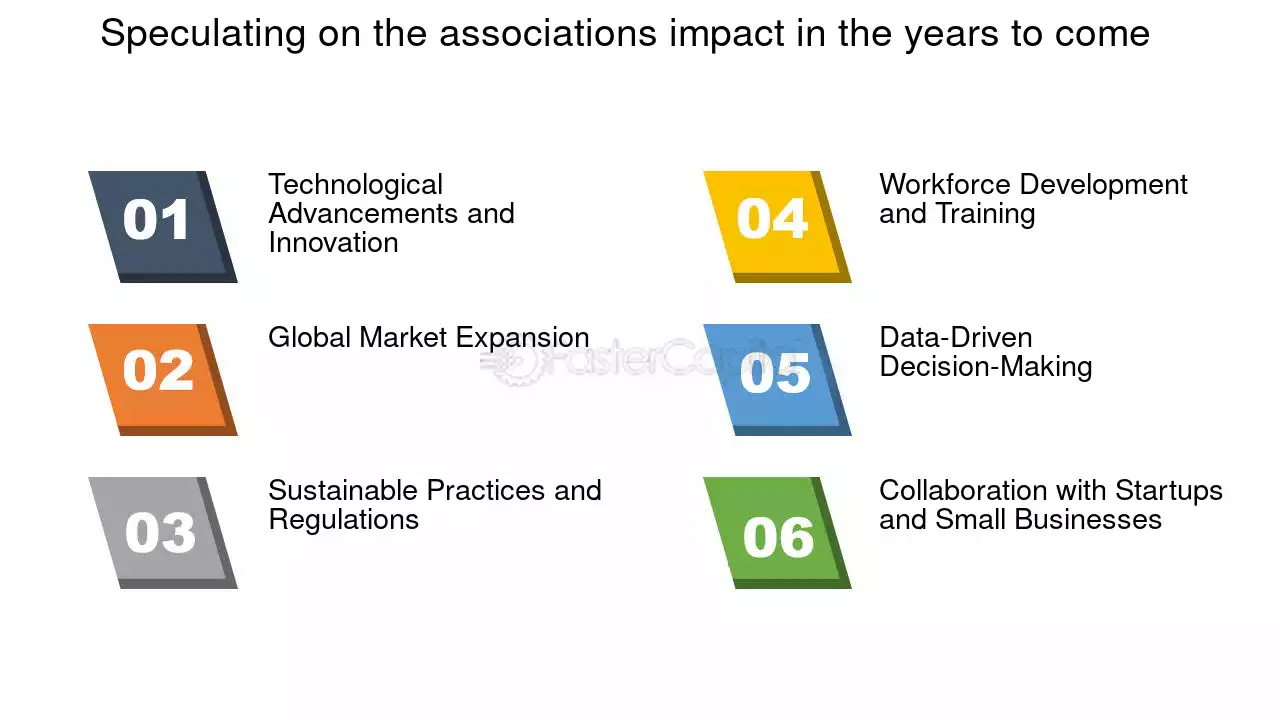 Speculating on the associations impact in the years to come

01
Technological Advancements and Innovation

02
Global Market Expansion

03
Sustainable Practices and Regulations

04
Workforce Development and Training

05
Data-Driven Decision-Making

06
Collaboration with Startups and Small Businesses

FasterCapital